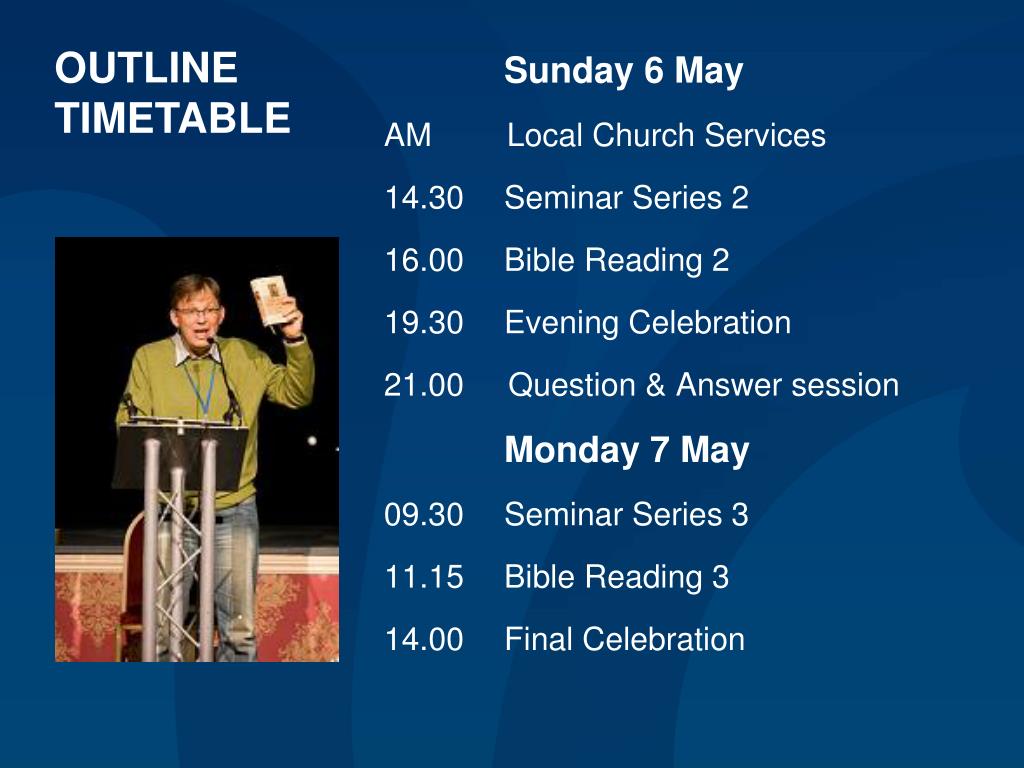 OUTLINE TIMETABLE

Sunday 6 May

AM Local Church Services

14.30 Seminar Series 2

16.00 Bible Reading 2

19.30 Evening Celebration

21.00 Question & Answer session

Monday 7 May

09.30 Seminar Series 3

11.15 Bible Reading 3

14.00 Final Celebration